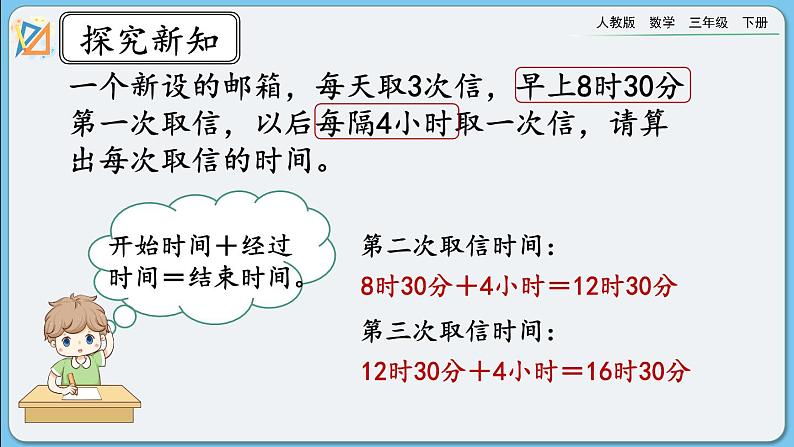 探究新知

人教版　数学　三年级　下册

一个新设的邮箱，每天取3次信，早上8时30分第一次取信，以后每隔4小时取一次信，请算出每次取信的时间。

开始时间＋经过时间＝结束时间。

第二次取信时间：

8时30分＋4小时＝12时30分

第三次取信时间：

12时30分＋4小时＝16时30分